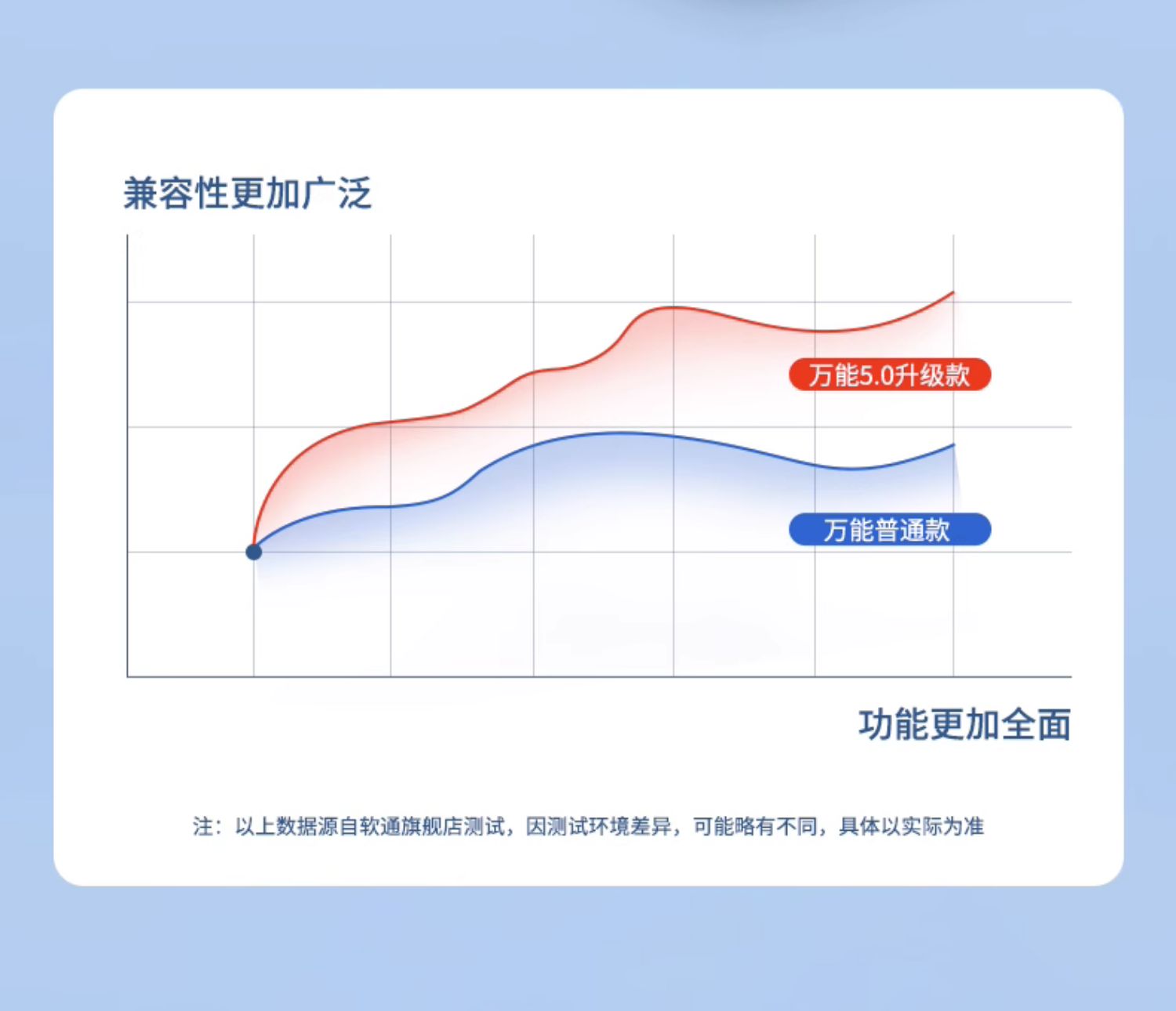 兼容性更加广泛

万能5.0升级款

万能普通款

功能更加全面

注：以上数据源自软通旗舰店测试，因测试环境差异，可能略有不同，具体以实际为准